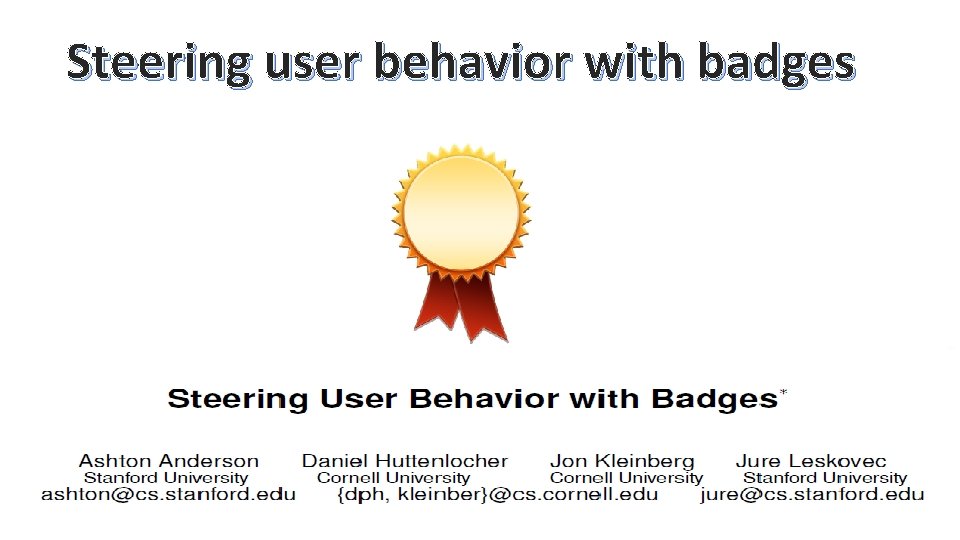 Steering user behavior with badges

Steering User Behavior with Badges*

Ashton Anderson
Stanford University
ashton@cs.stanford.edu

Daniel Huttenlocher
Cornell University

Jon Kleinberg
Cornell University

{dph, kleinber}@cs.cornell.edu

Jure Leskovec
Stanford University
jure@cs.stanford.edu